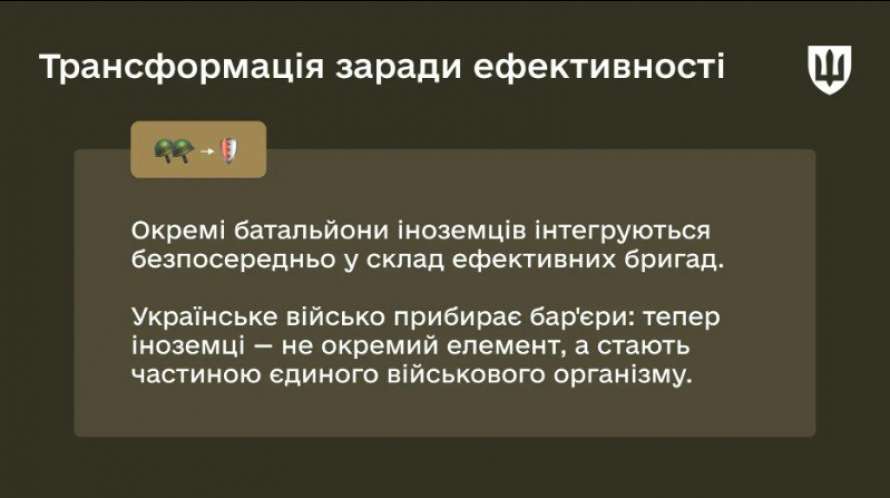 Трансформація заради ефективності

Окремі батальйони іноземців інтегруються безпосередньо у склад ефективних бригад.

Українське військо прибирає бар'єри: тепер іноземці — не окремий елемент, а стають частиною єдиного військового організму.